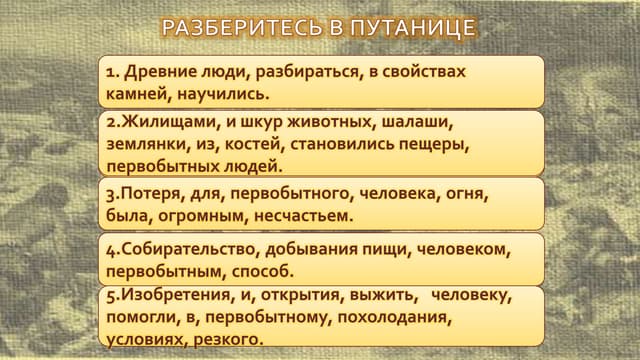 РАЗБЕРИТЕСЬ В ПУТАНИЦЕ

1. Древние люди, разбираться, в свойствах камней, научились.

2.Жилищами, и шкур животных, шалаши, землянки, из, костей, становились пещеры, первобытных людей.

3.Потеря, для, первобытного, человека, огня, была, огромным, несчастьем.

4.Собирательство, добывания пищи, человеком, первобытным, способ.

5.Изобретения, и, открытия, выжить, человеку, помогли, в, первобытному, похолодания, условиях, резкого.